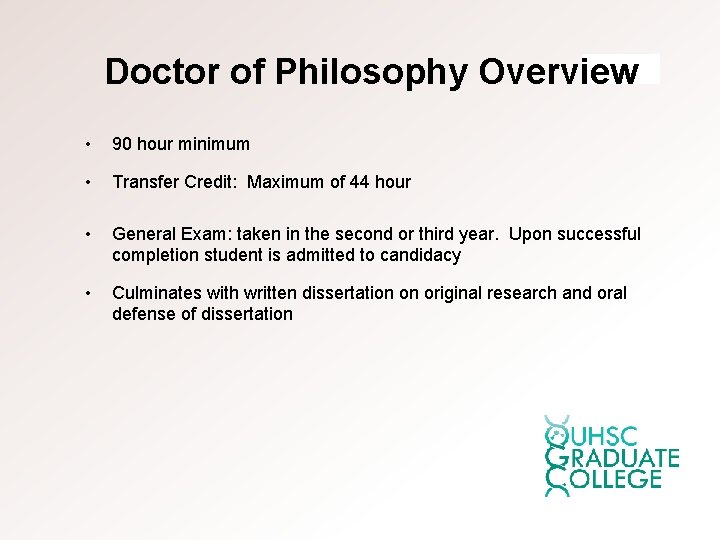 Doctor of Philosophy Overview

• 90 hour minimum

• Transfer Credit: Maximum of 44 hour

• General Exam: taken in the second or third year. Upon successful completion student is admitted to candidacy

• Culminates with written dissertation on original research and oral defense of dissertation

OUHSC
GRADUATE
COLLEGE